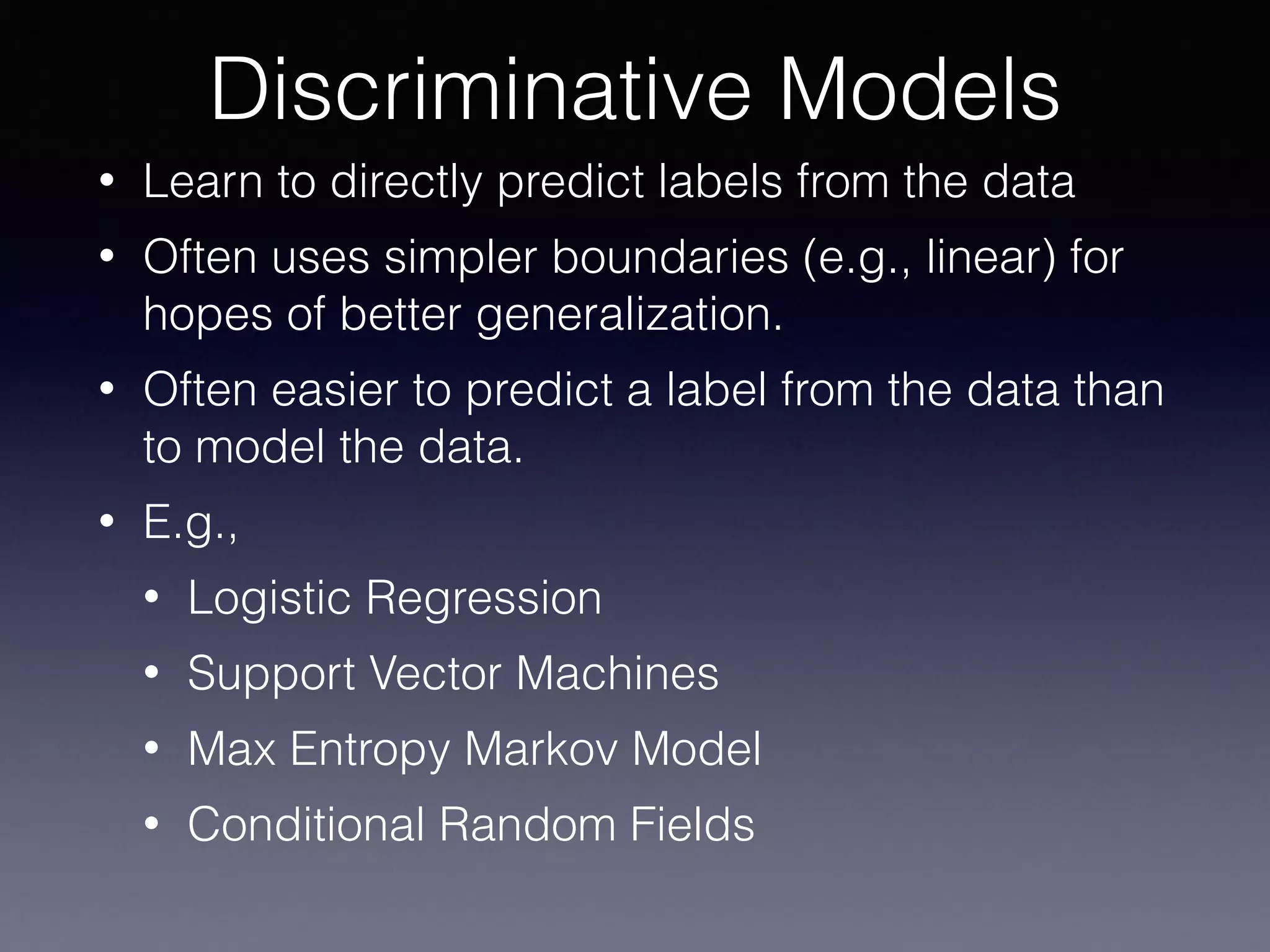 Discriminative Models

• Learn to directly predict labels from the data

• Often uses simpler boundaries (e.g., linear) for hopes of better generalization.

• Often easier to predict a label from the data than to model the data.

• E.g.,

  • Logistic Regression

  • Support Vector Machines

  • Max Entropy Markov Model

  • Conditional Random Fields